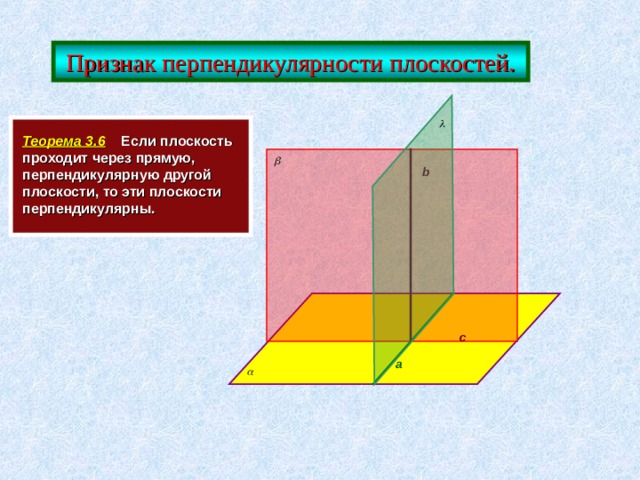 Признак перпендикулярности плоскостей.

Теорема 3.6 Если плоскость проходит через прямую, перпендикулярную другой плоскости, то эти плоскости перпендикулярны.

$\lambda$
$\beta$
b
c
a
$\alpha$